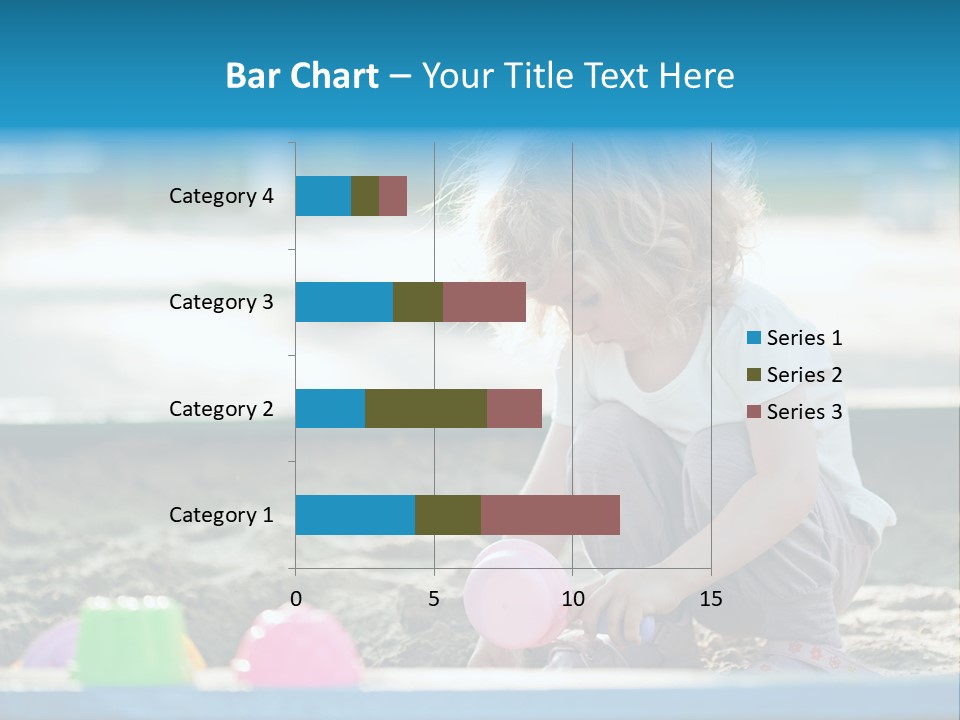 Bar Chart – Your Title Text Here

Category 4
Category 3
Category 2
Category 1

0
5
10
15

Series 1
Series 2
Series 3